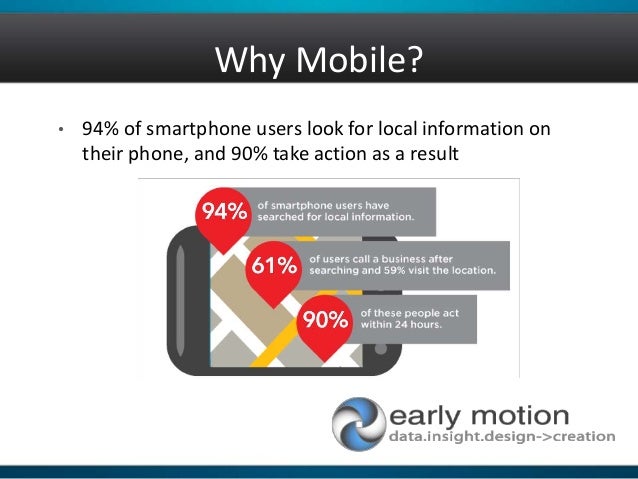 Why Mobile?

• 94% of smartphone users look for local information on their phone, and 90% take action as a result

94% of smartphone users have searched for local information.

61% of users call a business after searching and 59% visit the location.

90% of these people act within 24 hours.

early motion
data.insight.design->creation